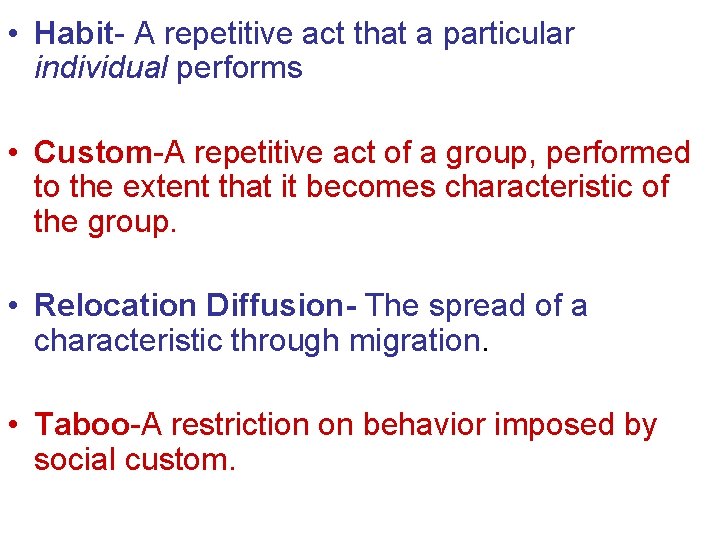 • Habit- A repetitive act that a particular individual performs

• Custom-A repetitive act of a group, performed to the extent that it becomes characteristic of the group.

• Relocation Diffusion- The spread of a characteristic through migration.

• Taboo-A restriction on behavior imposed by social custom.